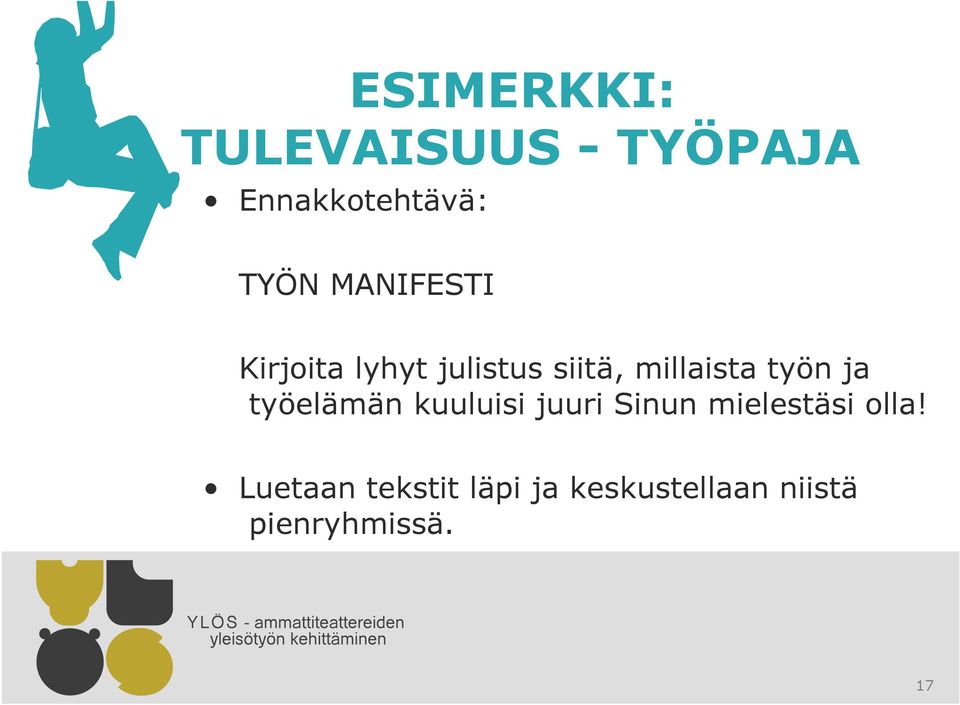 ESIMERKKI:
TULEVAISUUS - TYÖPAJA

• Ennakkotehtävä:

TYÖN MANIFESTI

Kirjoita lyhyt julistus siitä, millaista työn ja työelämän kuuluisi juuri Sinun mielestäsi olla!

• Luetaan tekstit läpi ja keskustellaan niistä pienryhmissä.

YLÖS - ammattiteattereiden yleisötyön kehittäminen

17